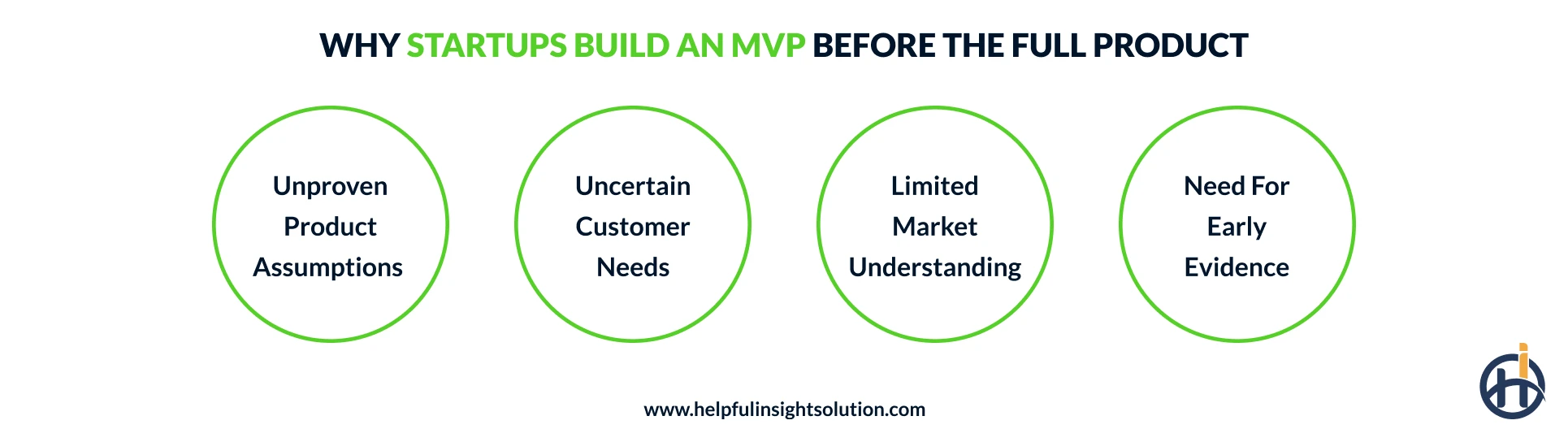 WHY STARTUPS BUILD AN MVP BEFORE THE FULL PRODUCT

Unproven Product Assumptions

Uncertain Customer Needs

Limited Market Understanding

Need For Early Evidence

www.helpfulinsightsolution.com